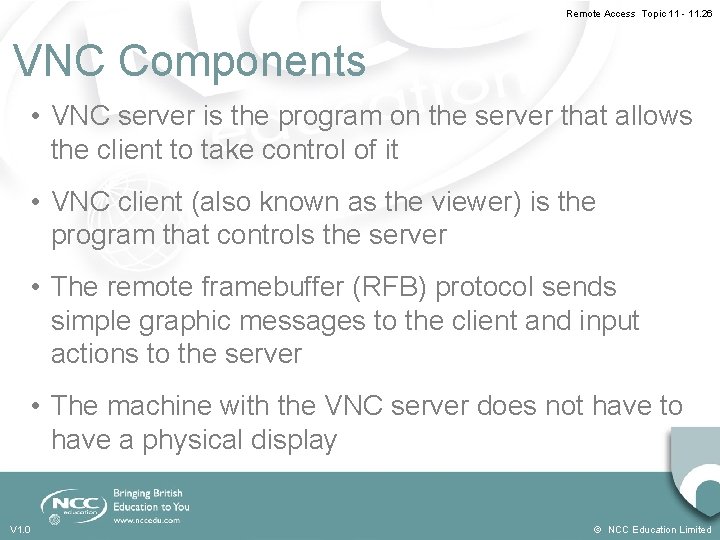 Remote Access Topic 11 - 11.26

VNC Components

• VNC server is the program on the server that allows the client to take control of it

• VNC client (also known as the viewer) is the program that controls the server

• The remote framebuffer (RFB) protocol sends simple graphic messages to the client and input actions to the server

• The machine with the VNC server does not have to have a physical display

NCC education

Bringing British Education to You

www.nccedu.com

V1.0

© NCC Education Limited